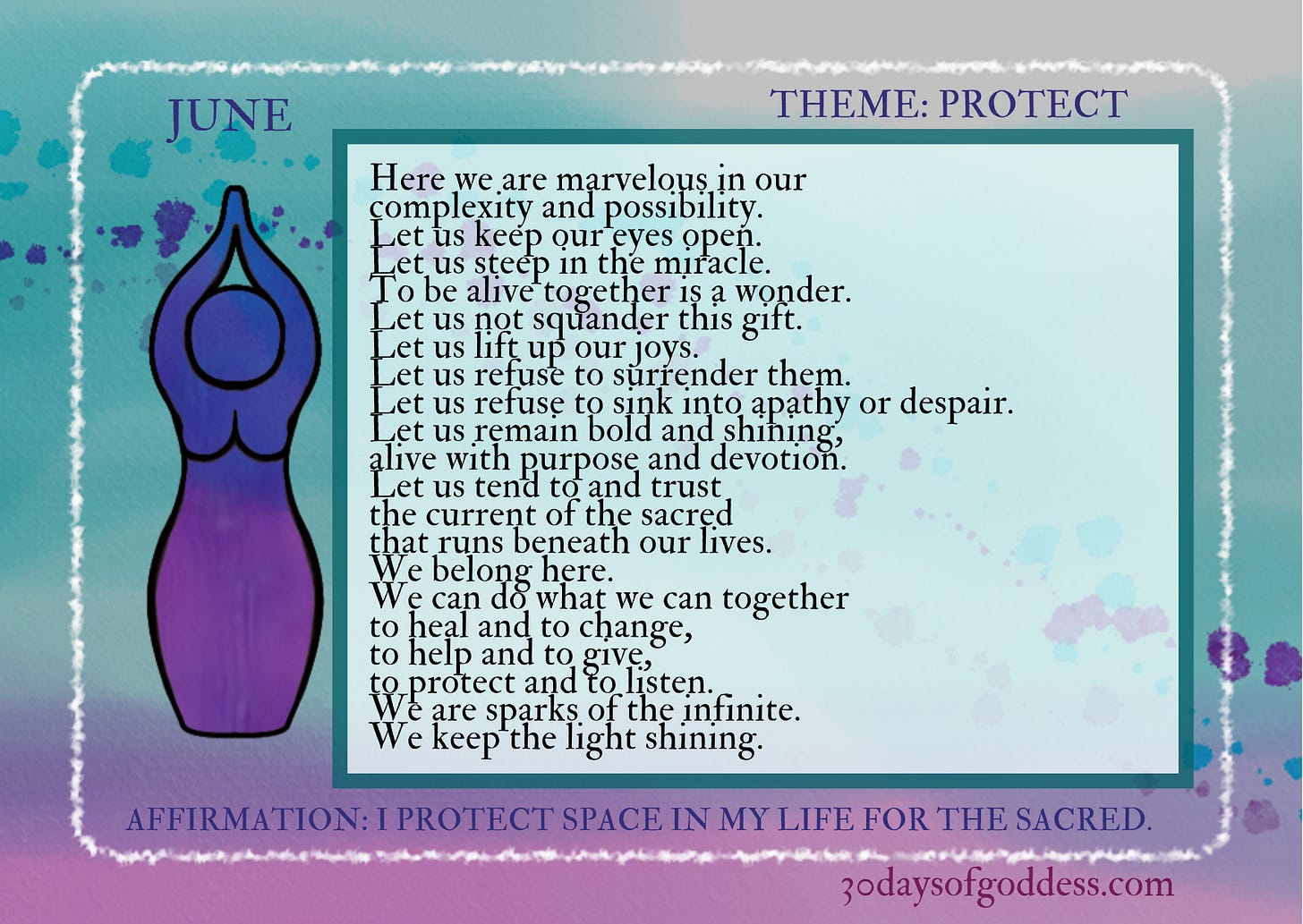 JUNE

THEME: PROTECT

Here we are marvelous in our complexity and possibility.
Let us keep our eyes open.
Let us steep in the miracle.
To be alive together is a wonder.
Let us not squander this gift.
Let us lift up our joys.
Let us refuse to surrender them.
Let us refuse to sink into apathy or despair.
Let us remain bold and shining,
alive with purpose and devotion.
Let us tend to and trust
the current of the sacred
that runs beneath our lives.
We belong here.
We can do what we can together
to heal and to change,
to help and to give,
to protect and to listen.
We are sparks of the infinite.
We keep the light shining.

AFFIRMATION: I PROTECT SPACE IN MY LIFE FOR THE SACRED.

30daysofgoddess.com